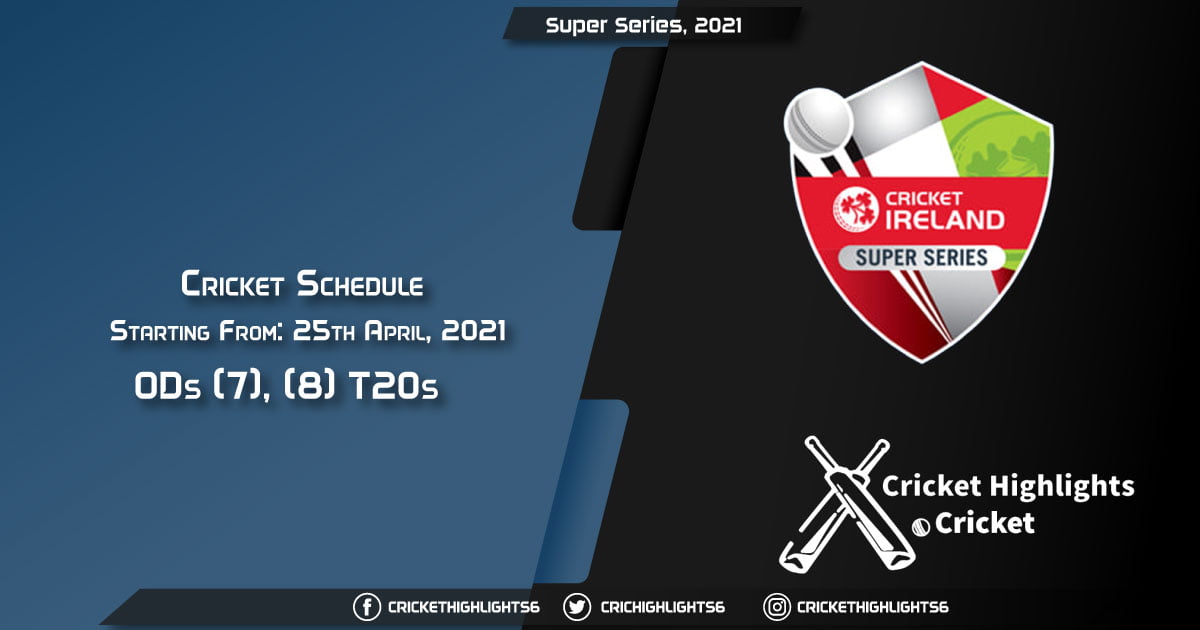 Super Series, 2021

Cricket Schedule
Starting From: 25th April, 2021
ODs (7), (8) T20s

CRICKET IRELAND
SUPER SERIES

Cricket Highlights
Cricket

CRICKETHIGHLIGHTS6
CRICHIGHLIGHTS6
CRICKETHIGHLIGHTS6